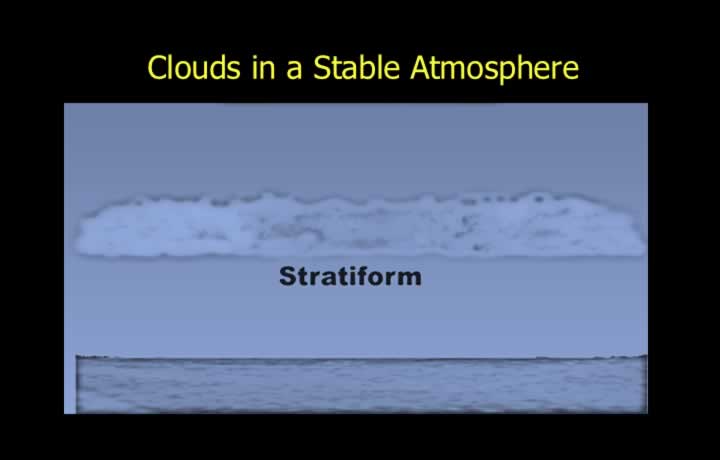 Clouds in a Stable Atmosphere

Stratiform